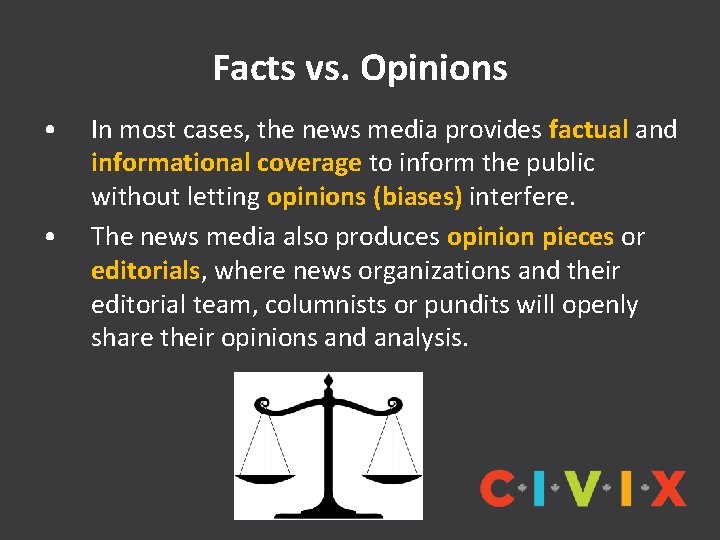 Facts vs. Opinions

• In most cases, the news media provides factual and informational coverage to inform the public without letting opinions (biases) interfere.

• The news media also produces opinion pieces or editorials, where news organizations and their editorial team, columnists or pundits will openly share their opinions and analysis.

C·I·V·I·X